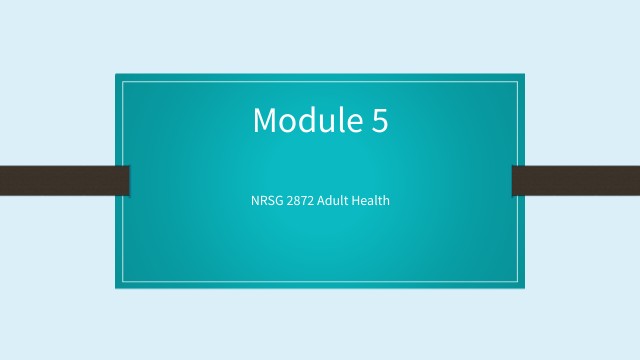 Module 5

NRSG 2872 Adult Health